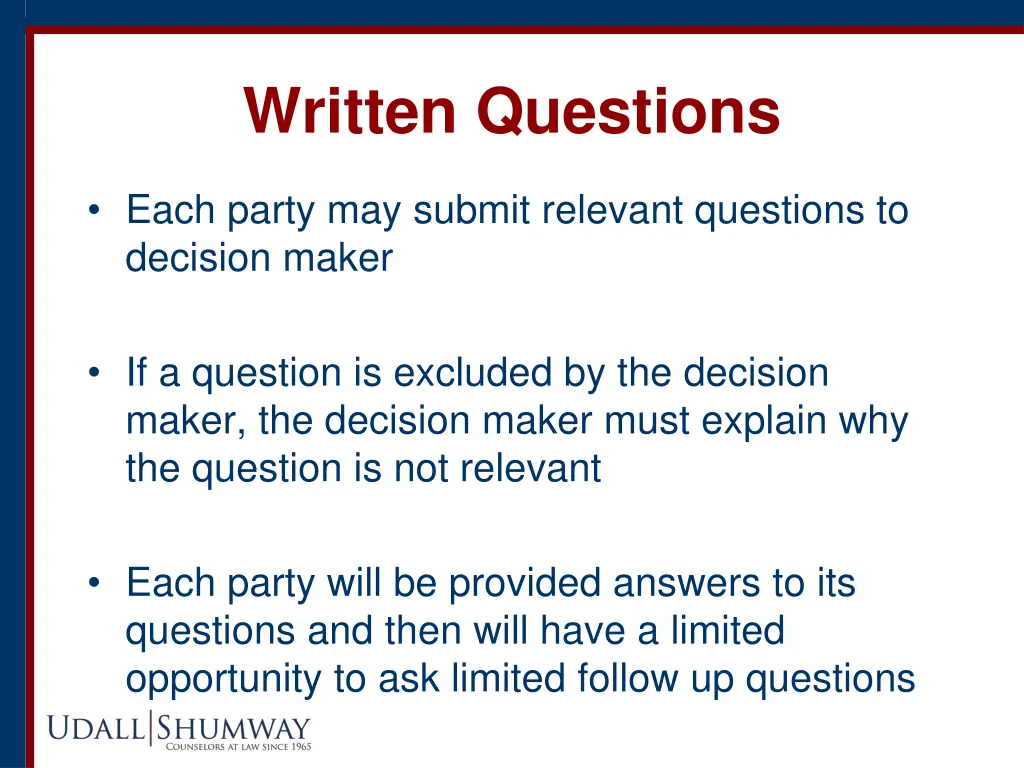 Written Questions

• Each party may submit relevant questions to decision maker

• If a question is excluded by the decision maker, the decision maker must explain why the question is not relevant

• Each party will be provided answers to its questions and then will have a limited opportunity to ask limited follow up questions

UDALL|SHUMWAY
COUNSELORS AT LAW SINCE 1965